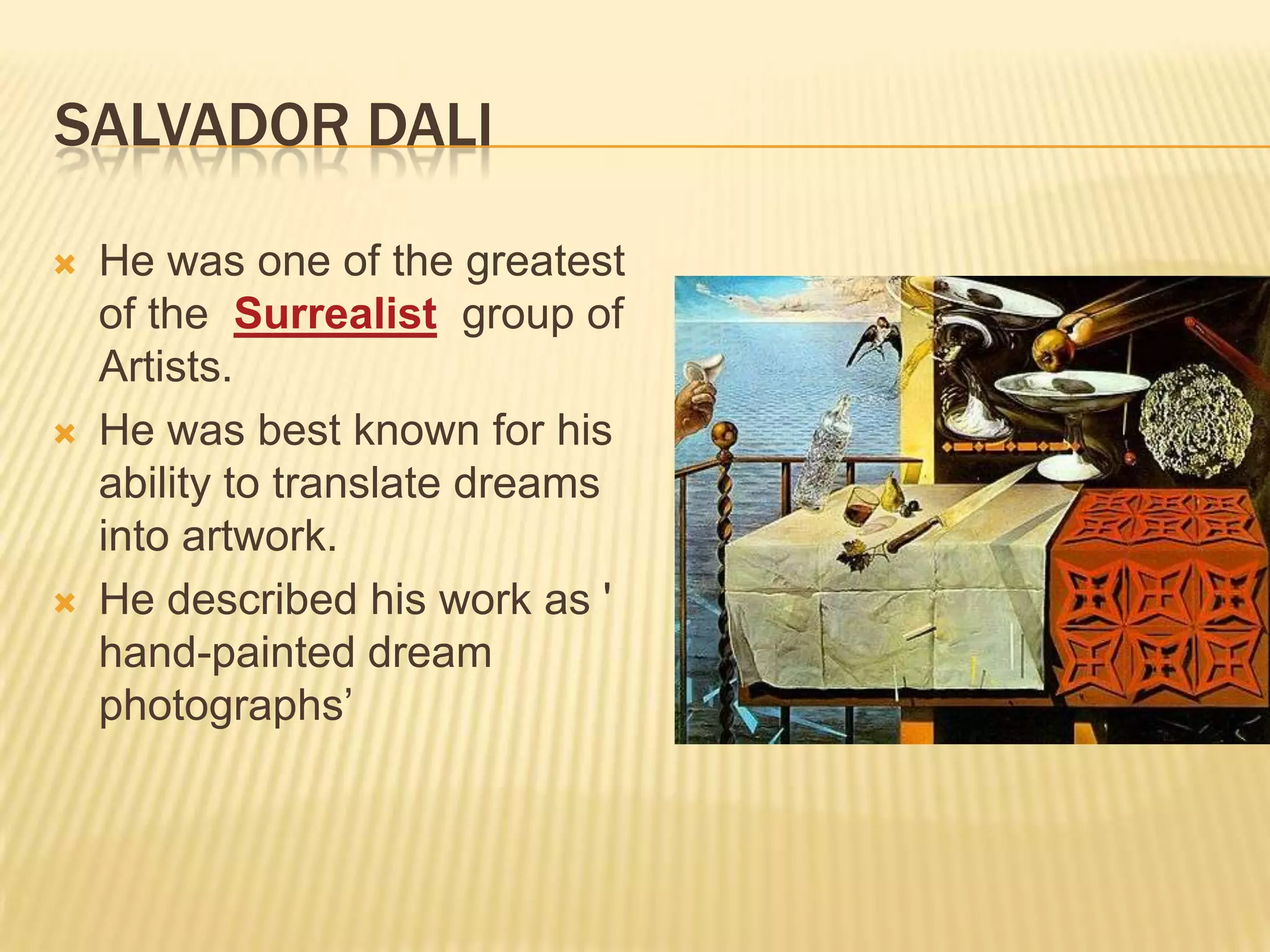 SALVADOR DALI

He was one of the greatest of the Surrealist group of Artists.

He was best known for his ability to translate dreams into artwork.

He described his work as ' hand-painted dream photographs’